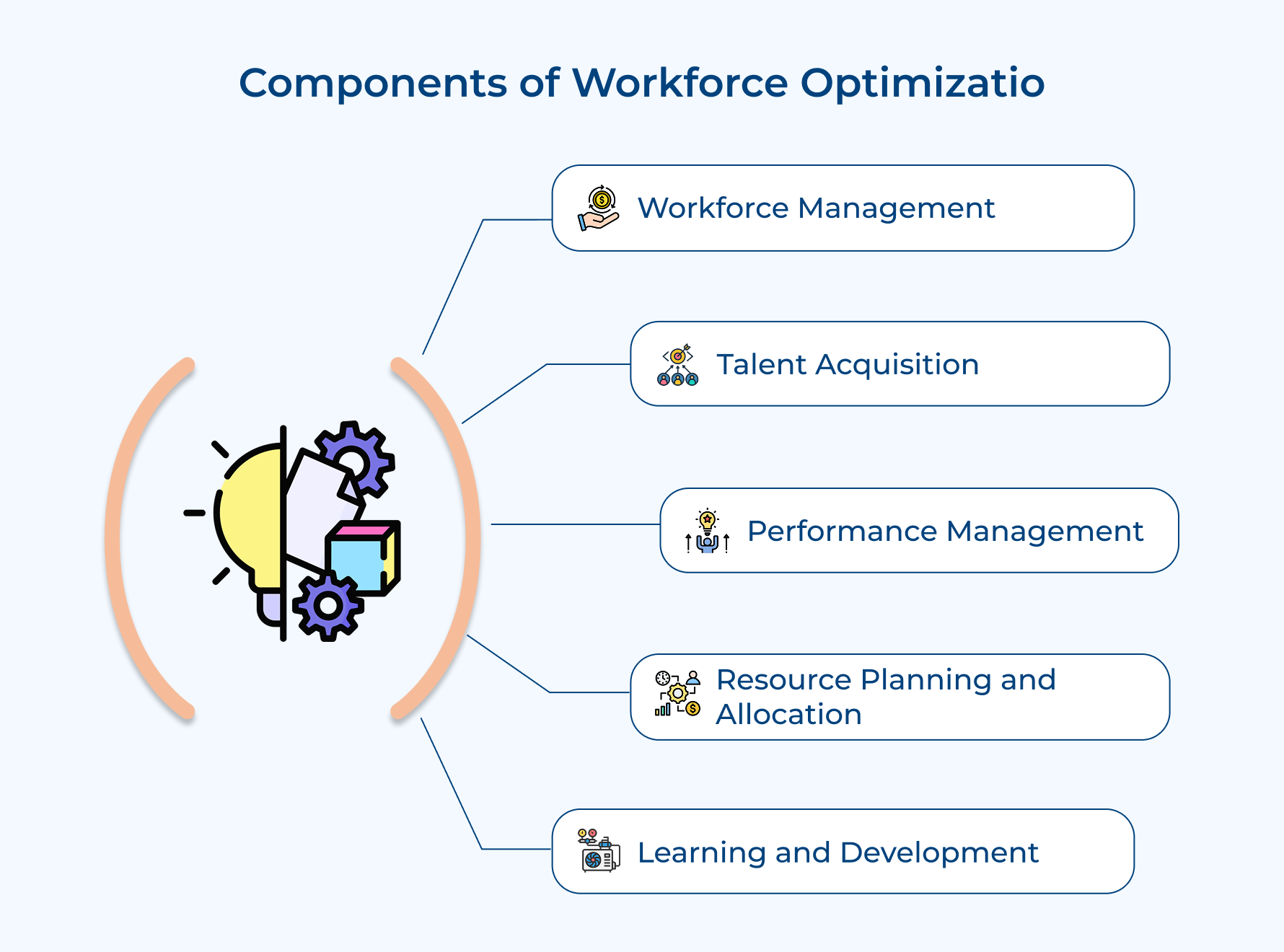 Components of Workforce Optimizatio

Workforce Management

Talent Acquisition

Performance Management

Resource Planning and Allocation

Learning and Development